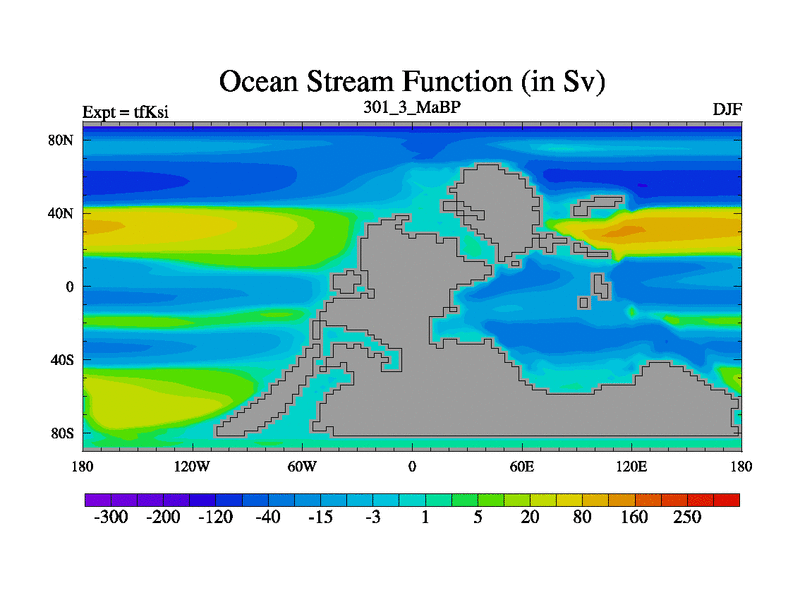 Ocean Stream Function (in Sv)

Expt = tfKsi
301_3_MaBP
DJF

80N
40N
0
40S
80S

180
120W
60W
0
60E
120E
180

-300
-200
-120
-40
-15
-3
1
5
20
80
160
250